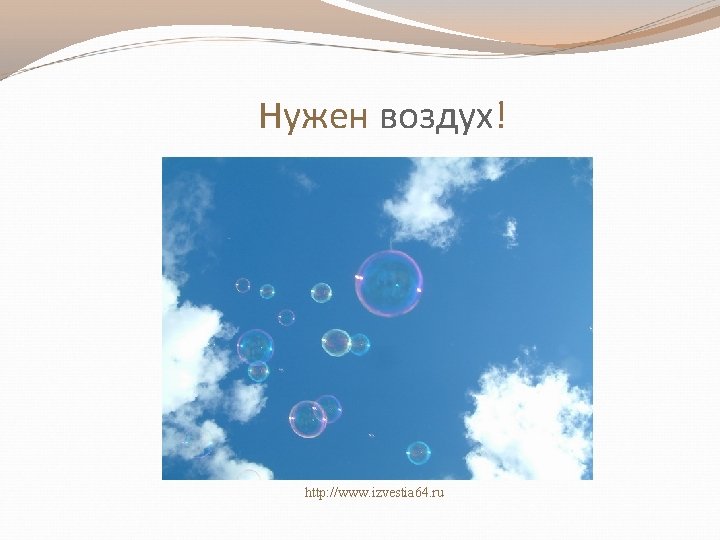 Нужен воздух!

http://www.izvestia64.ru